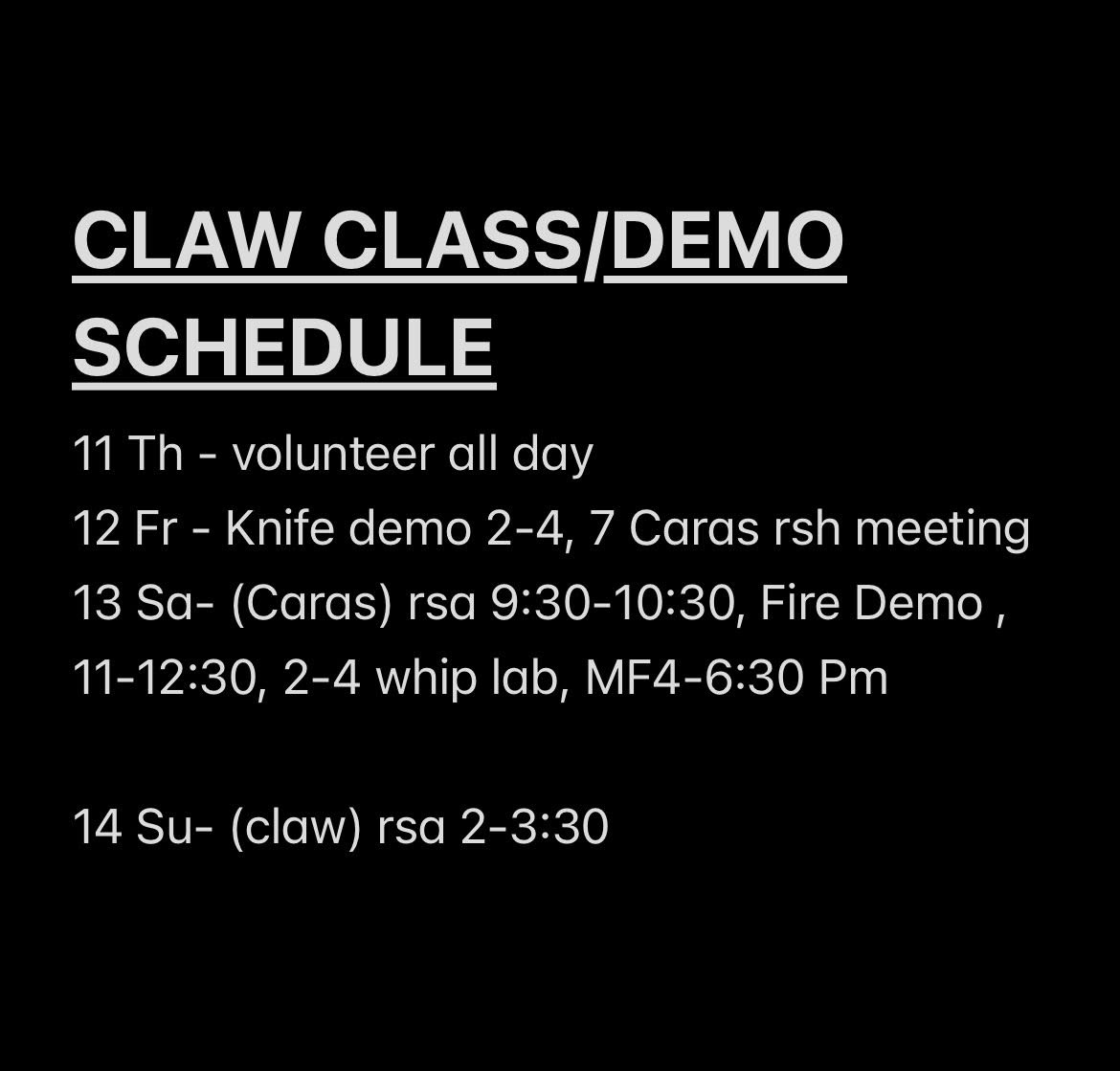 CLAW CLASS/DEMO SCHEDULE

11 Th - volunteer all day
12 Fr - Knife demo 2-4, 7 Caras rsh meeting
13 Sa- (Caras) rsa 9:30-10:30, Fire Demo , 11-12:30, 2-4 whip lab, MF4-6:30 Pm

14 Su- (claw) rsa 2-3:30